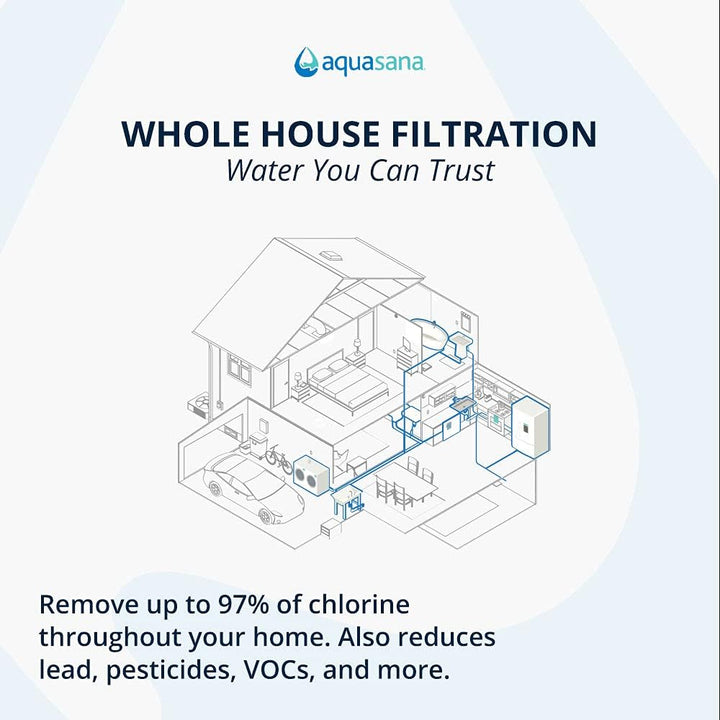 aquasana

WHOLE HOUSE FILTRATION
Water You Can Trust

Remove up to 97% of chlorine throughout your home. Also reduces lead, pesticides, VOCs, and more.